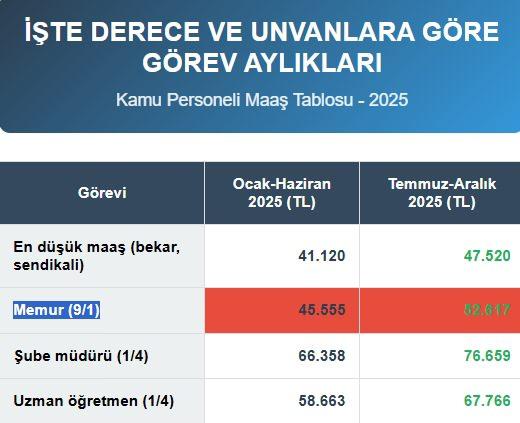 İŞTE DERECE VE UNVANLARA GÖRE GÖREV AYLIKLARI

Kamu Personeli Maaş Tablosu - 2025

| Görevi | Ocak-Haziran 2025 (TL) | Temmuz-Aralık 2025 (TL) |
|---|---|---|
| En düşük maaş (bekar, sendikali) | 41.120 | 47.520 |
| Memur (9/1) | 45.555 | 52.617 |
| Şube müdürü (1/4) | 66.358 | 76.659 |
| Uzman öğretmen (1/4) | 58.663 | 67.766 |